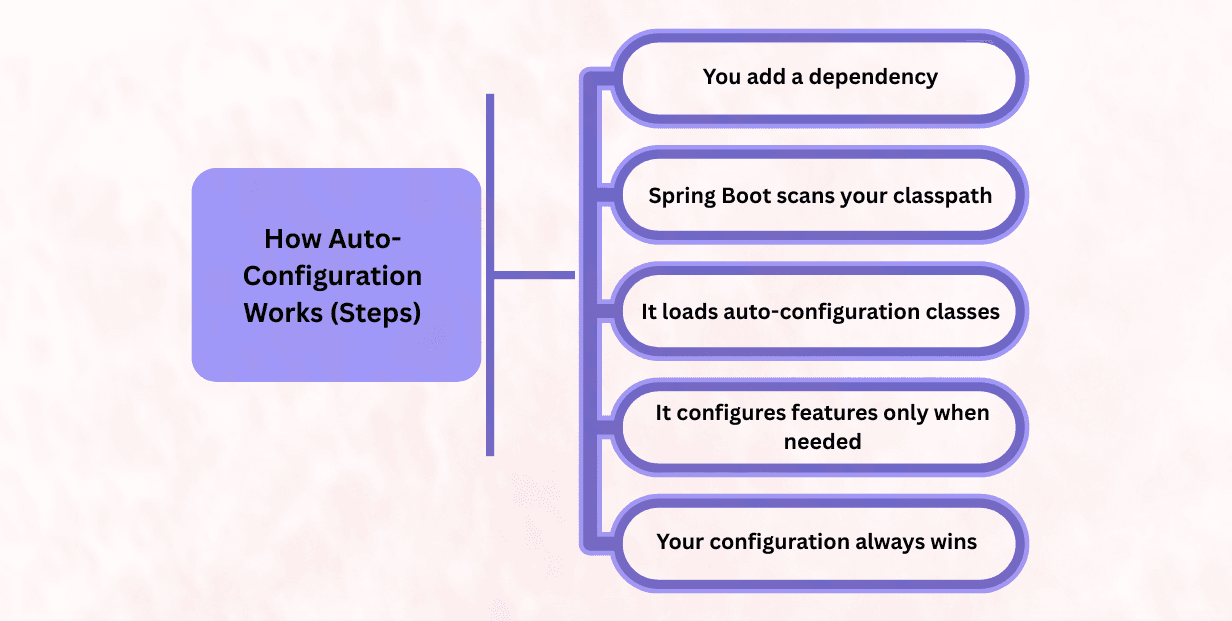 How Auto-Configuration Works (Steps)

You add a dependency

Spring Boot scans your classpath

It loads auto-configuration classes

It configures features only when needed

Your configuration always wins